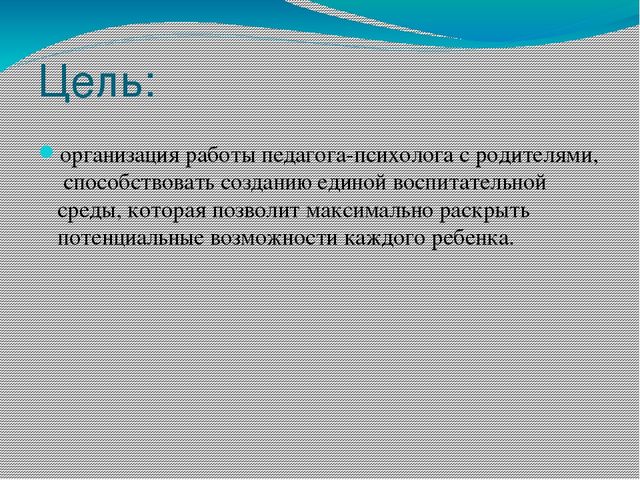 Цель:

организация работы педагога-психолога с родителями, способствовать созданию единой воспитательной среды, которая позволит максимально раскрыть потенциальные возможности каждого ребенка.